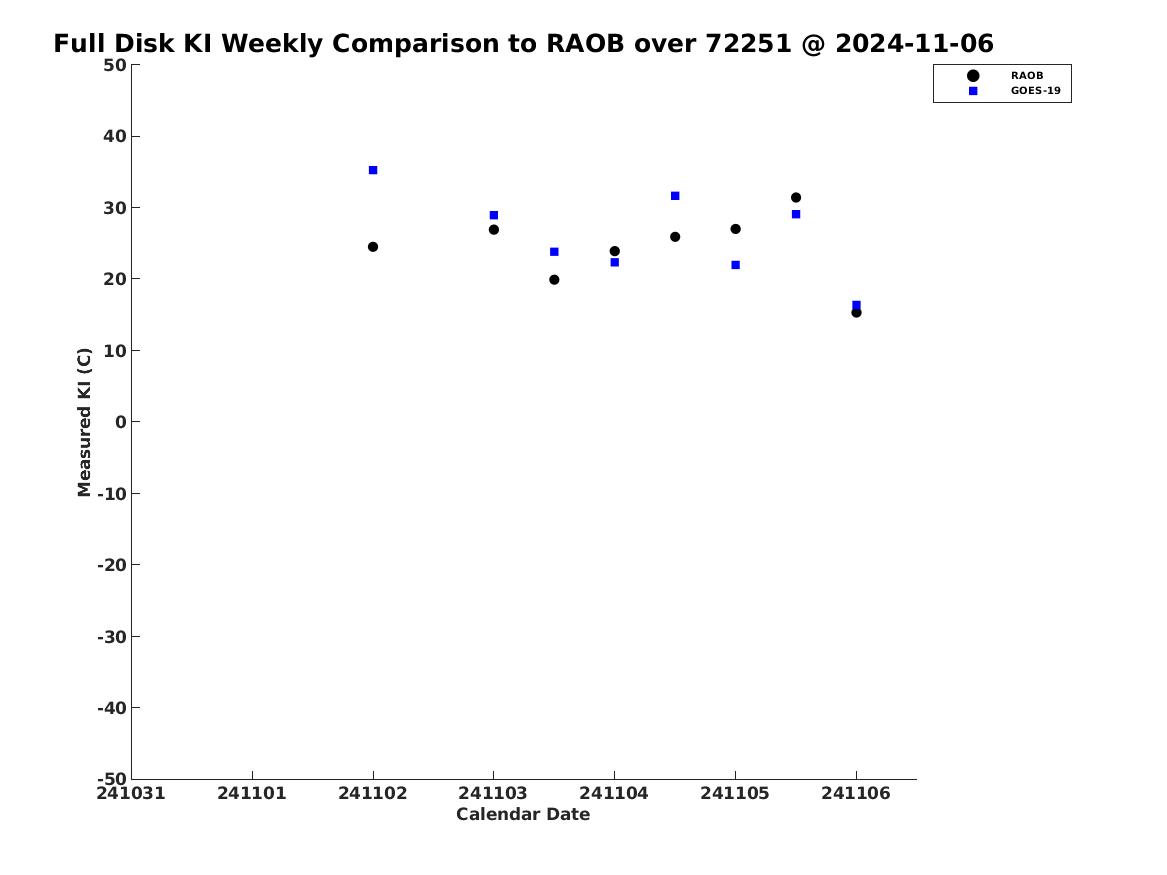 Full Disk KI Weekly Comparison to RAOB over 72251 @ 2024-11-06

RAOB
GOES-19

Measured KI (C)

50
40
30
20
10
0
-10
-20
-30
-40
-50

241031 241101 241102 241103 241104 241105 241106

Calendar Date